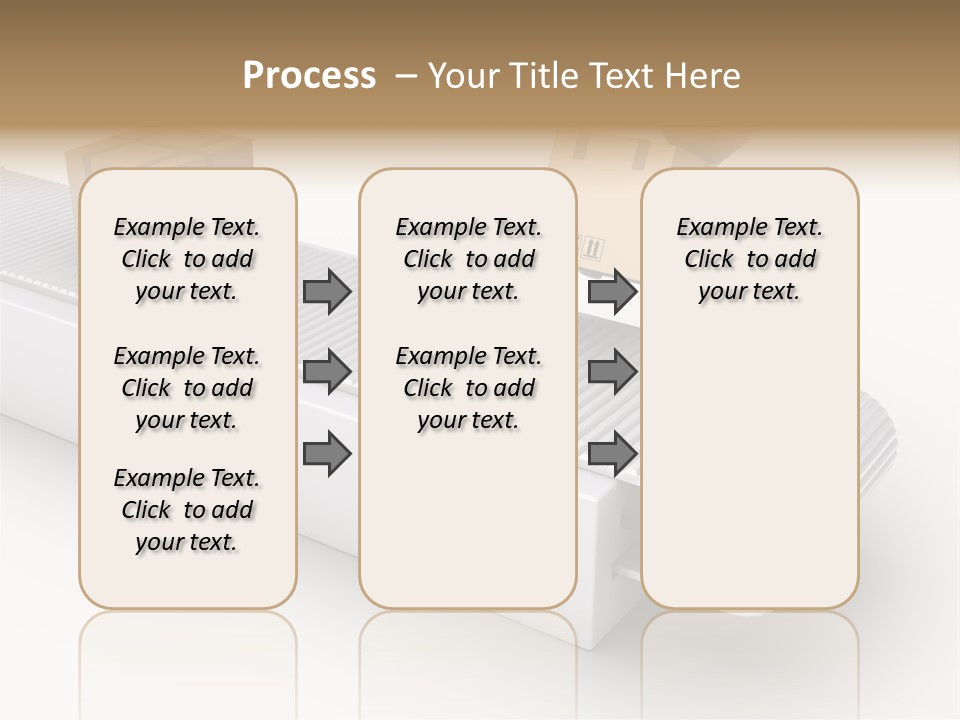 Process – Your Title Text Here

Example Text. Click to add your text.

Example Text. Click to add your text.

Example Text. Click to add your text.

Example Text. Click to add your text.

Example Text. Click to add your text.

Example Text. Click to add your text.